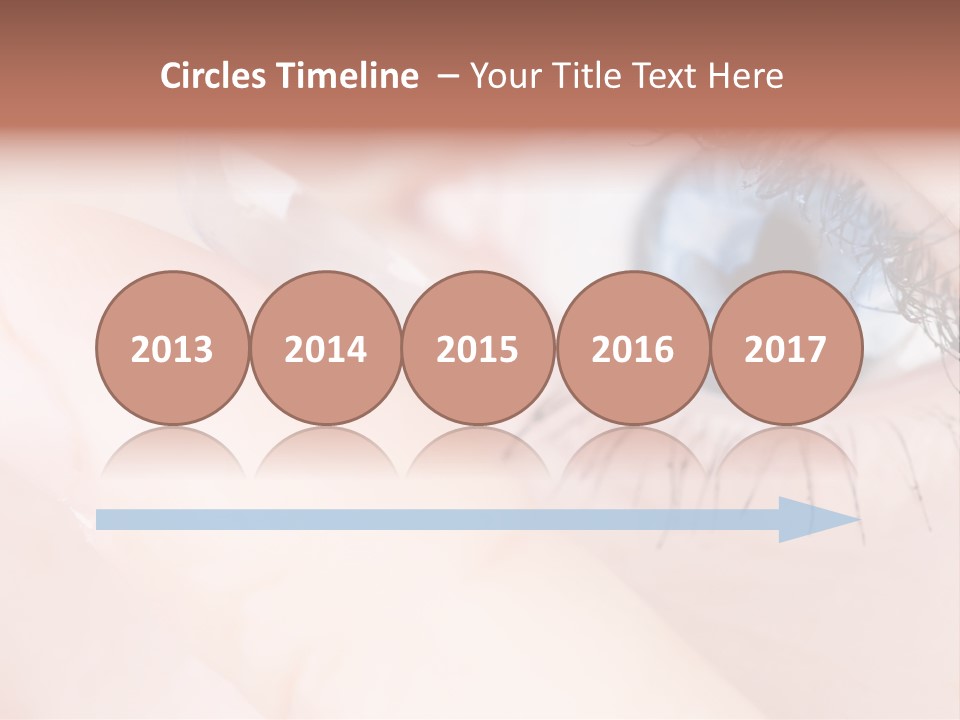 Circles Timeline – Your Title Text Here

2013 2014 2015 2016 2017